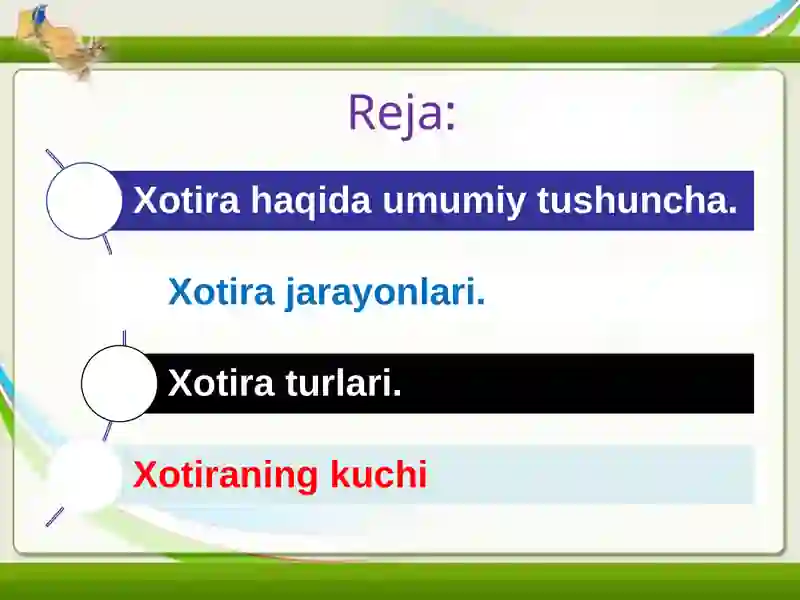 Reja:

Xotira haqida umumiy tushuncha.

Xotira jarayonlari.

Xotira turlari.

Xotiraning kuchi